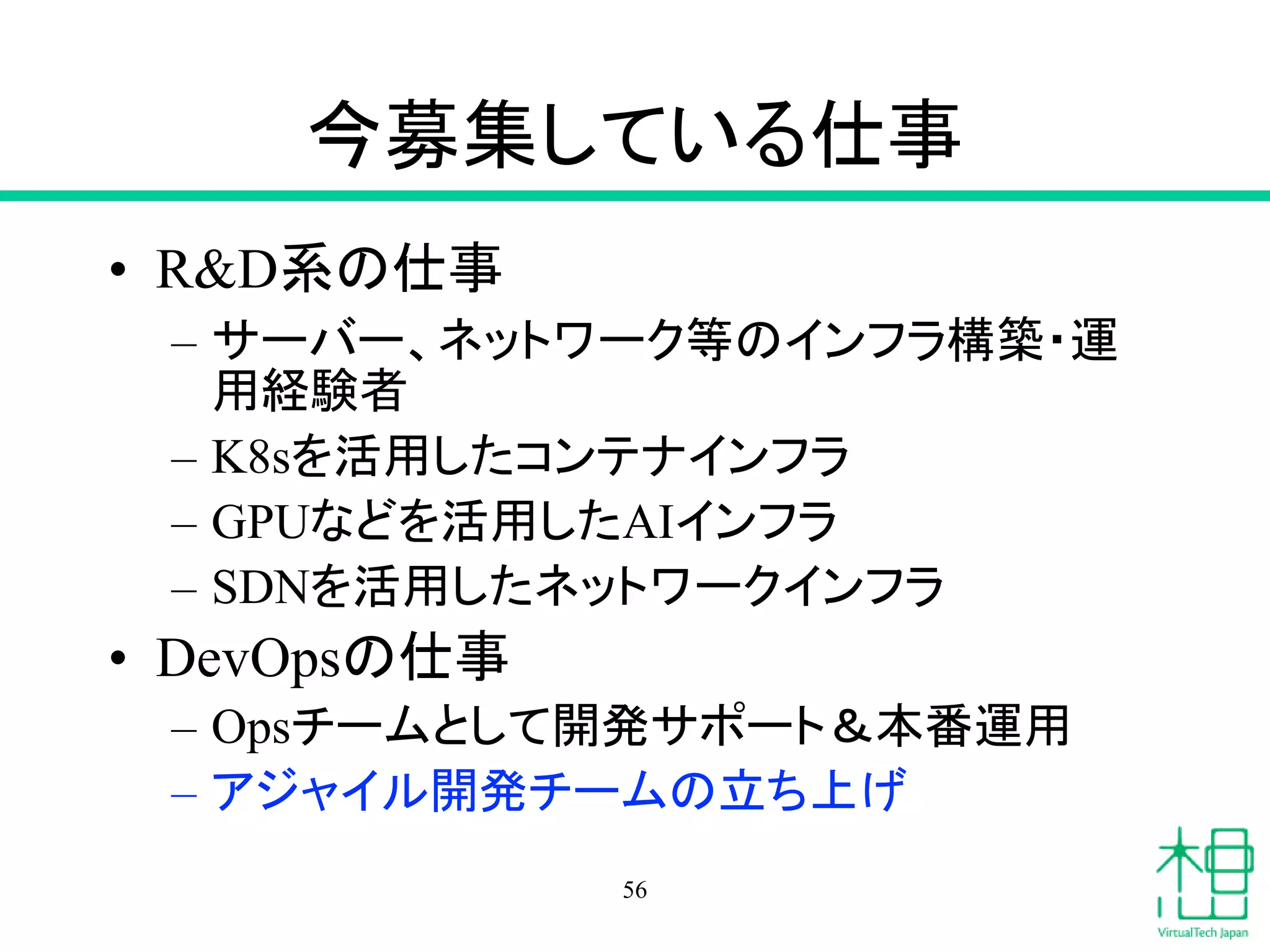 今募集している仕事

• R&D系の仕事
  – サーバー、ネットワーク等のインフラ構築・運用経験者
  – K8sを活用したコンテナインフラ
  – GPUなどを活用したAIインフラ
  – SDNを活用したネットワークインフラ
• DevOpsの仕事
  – Opsチームとして開発サポート＆本番運用
  – アジャイル開発チームの立ち上げ

56

VirtualTech Japan